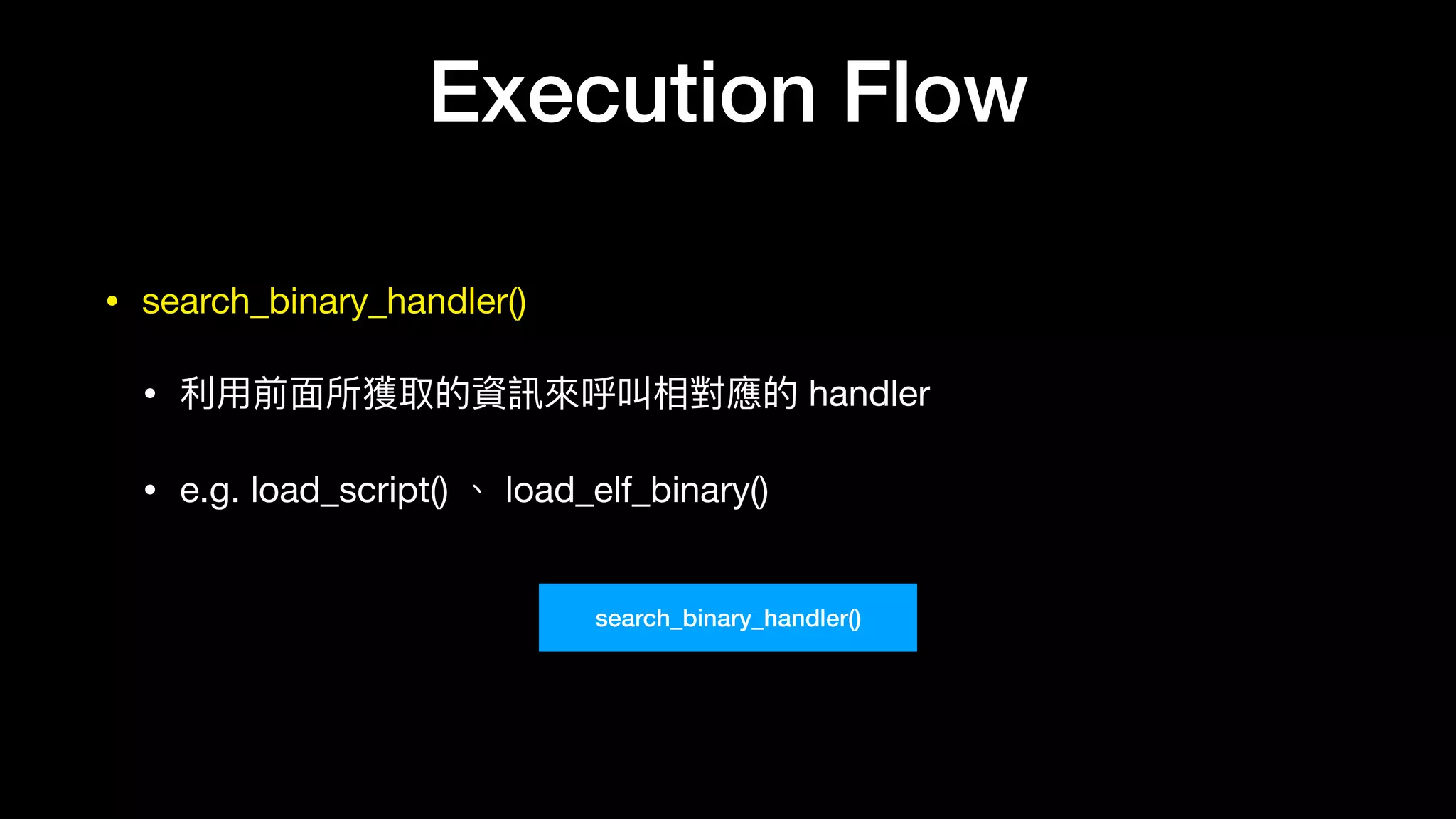 Execution Flow

• search_binary_handler()

• 利用前面所獲取的資訊來呼叫相對應的 handler

• e.g. load_script() 、 load_elf_binary()

search_binary_handler()